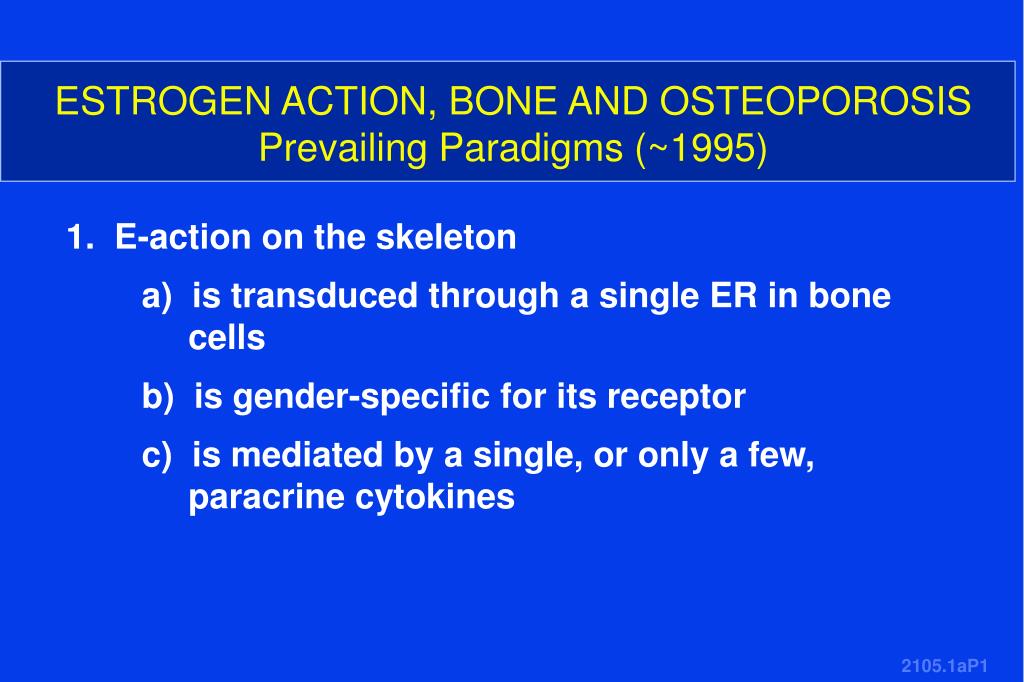 ESTROGEN ACTION, BONE AND OSTEOPOROSIS
Prevailing Paradigms (~1995)

1. E-action on the skeleton

a) is transduced through a single ER in bone cells

b) is gender-specific for its receptor

c) is mediated by a single, or only a few, paracrine cytokines

2105.1aP1